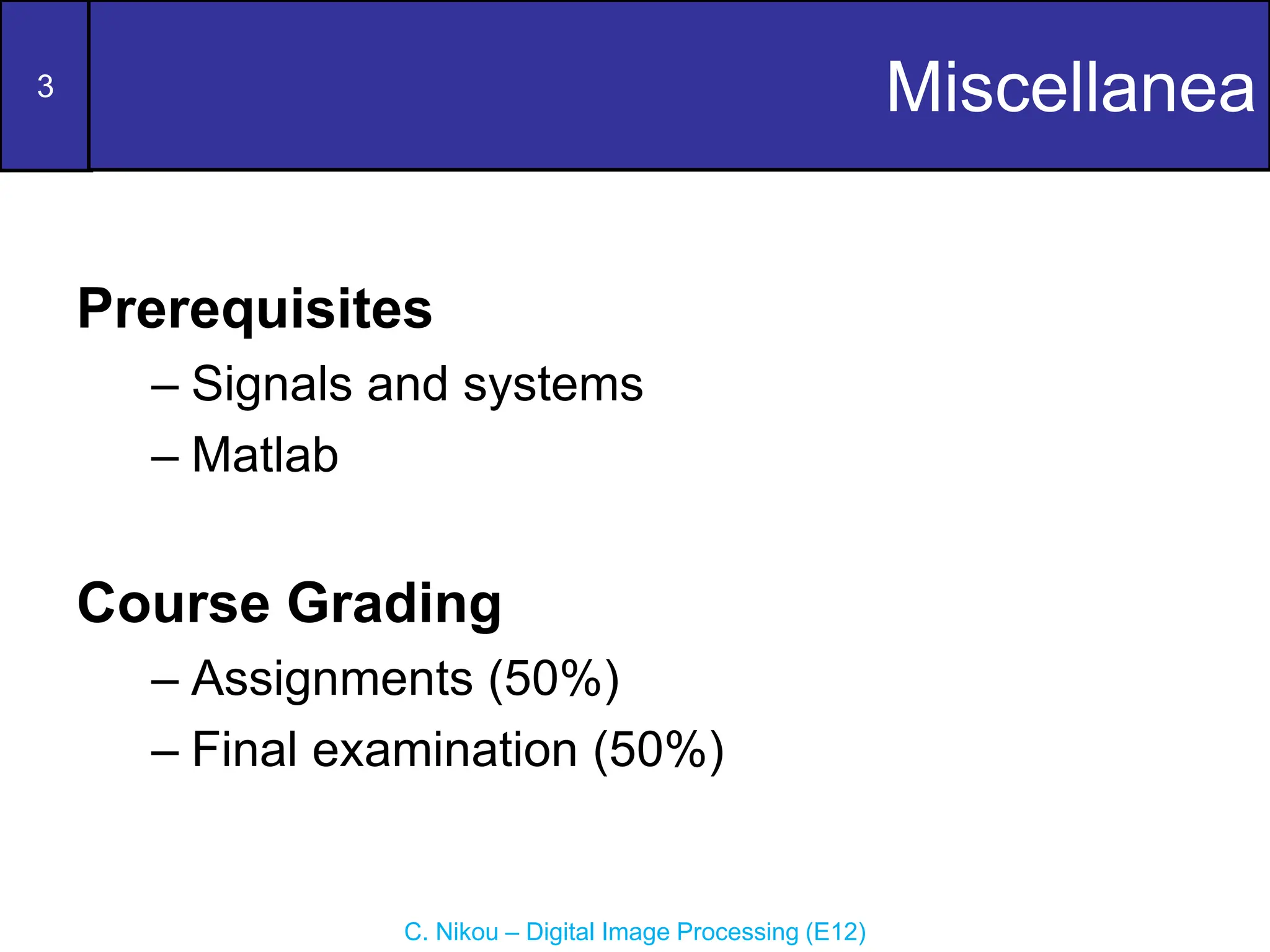 3

Miscellanea

Prerequisites

– Signals and systems

– Matlab

Course Grading

– Assignments (50%)

– Final examination (50%)

C. Nikou – Digital Image Processing (E12)